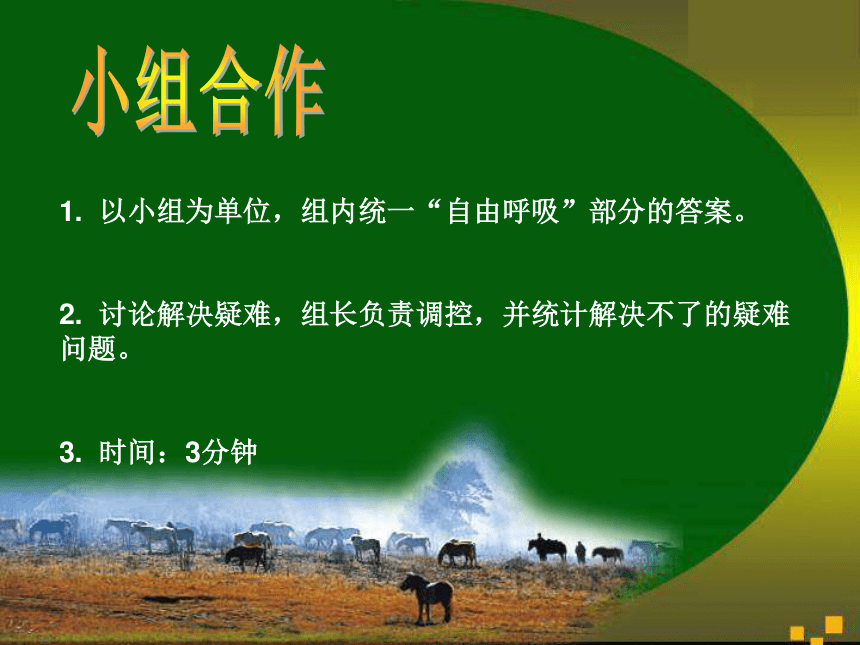 小组合作

1. 以小组为单位，组内统一“自由呼吸”部分的答案。

2. 讨论解决疑难，组长负责调控，并统计解决不了的疑难问题。

3. 时间：3分钟